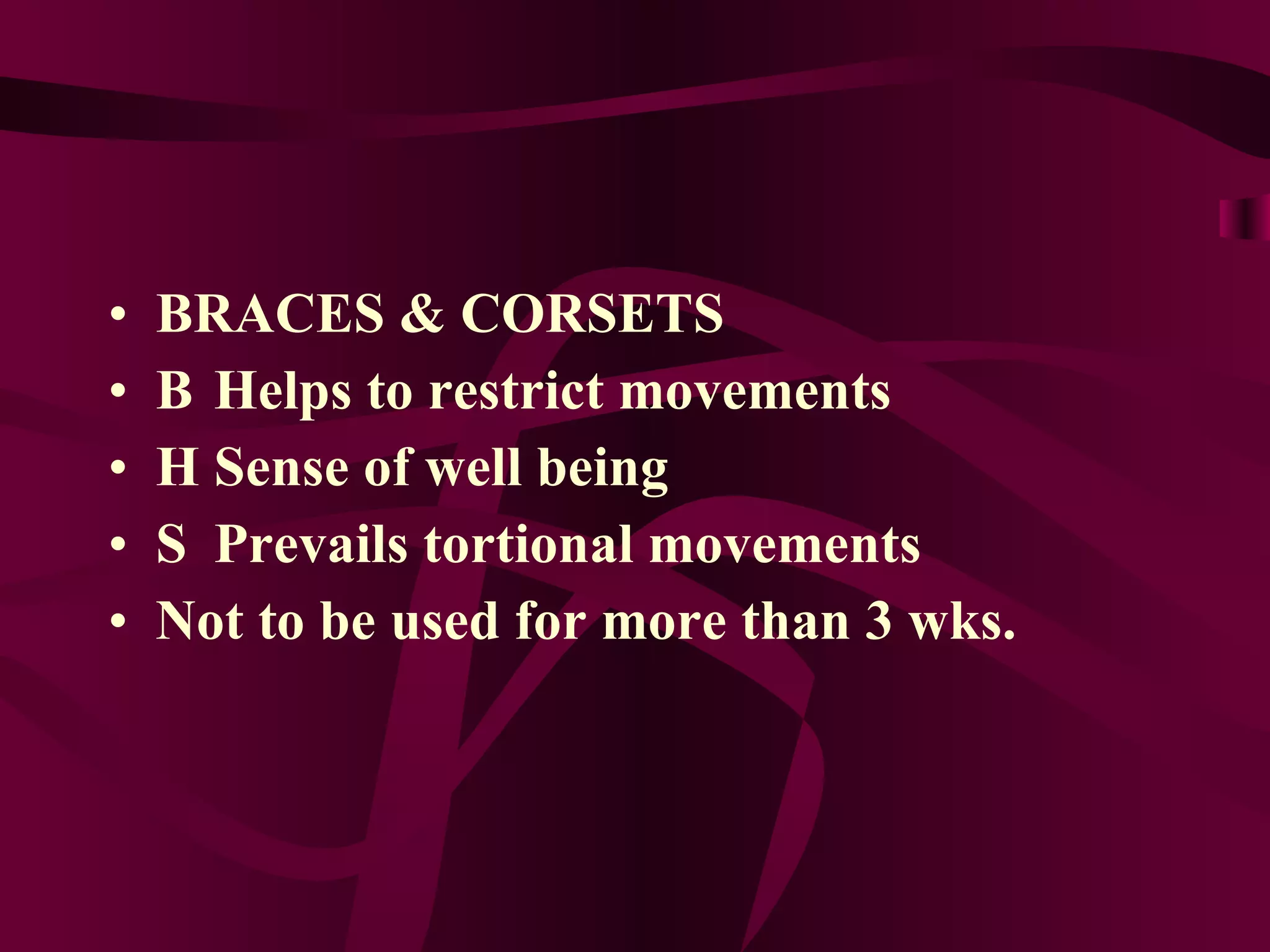 • BRACES & CORSETS
• B Helps to restrict movements
• H Sense of well being
• S Prevails tortional movements
• Not to be used for more than 3 wks.